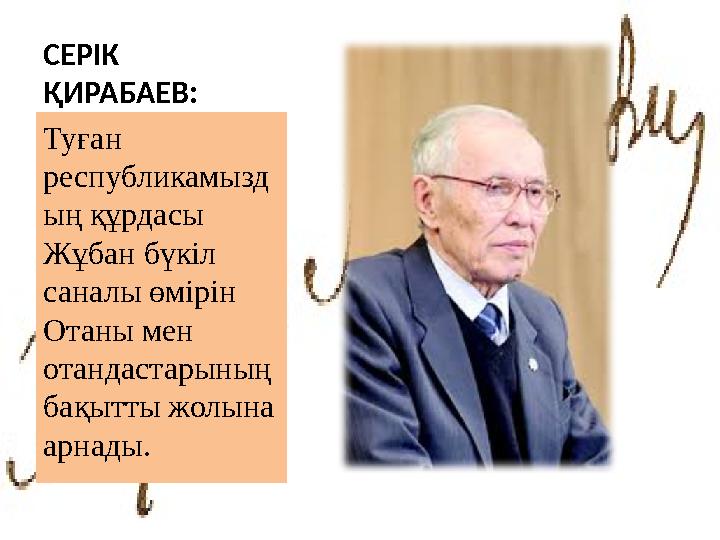 СЕРІК ҚИРАБАЕВ:

Туған республикамыздың құрдасы Жұбан бүкіл саналы өмірін Отаны мен отандастарының бақытты жолына арнады.